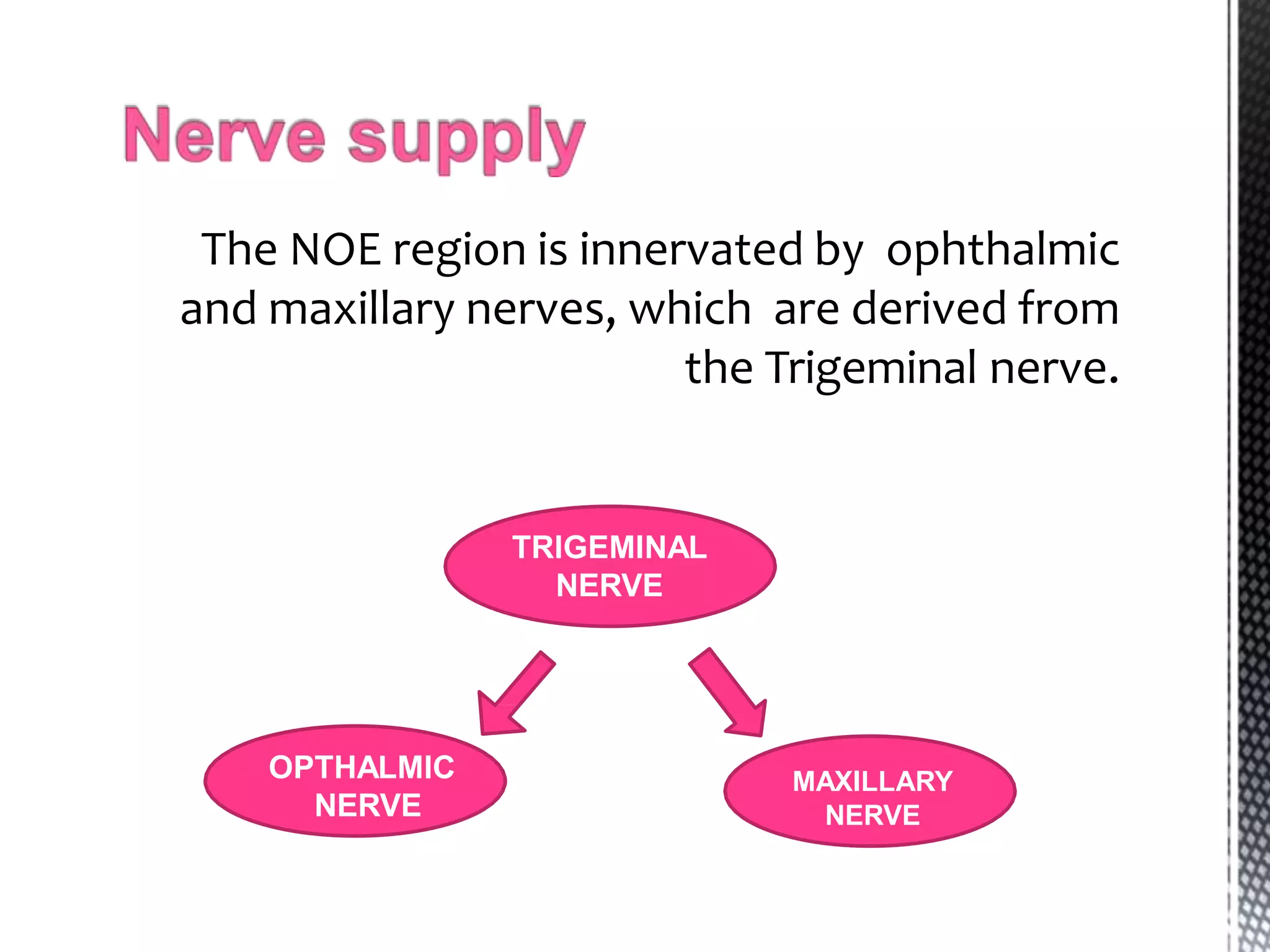 Nerve supply

The NOE region is innervated by ophthalmic and maxillary nerves, which are derived from the Trigeminal nerve.

TRIGEMINAL NERVE

OPTHALMIC NERVE

MAXILLARY NERVE